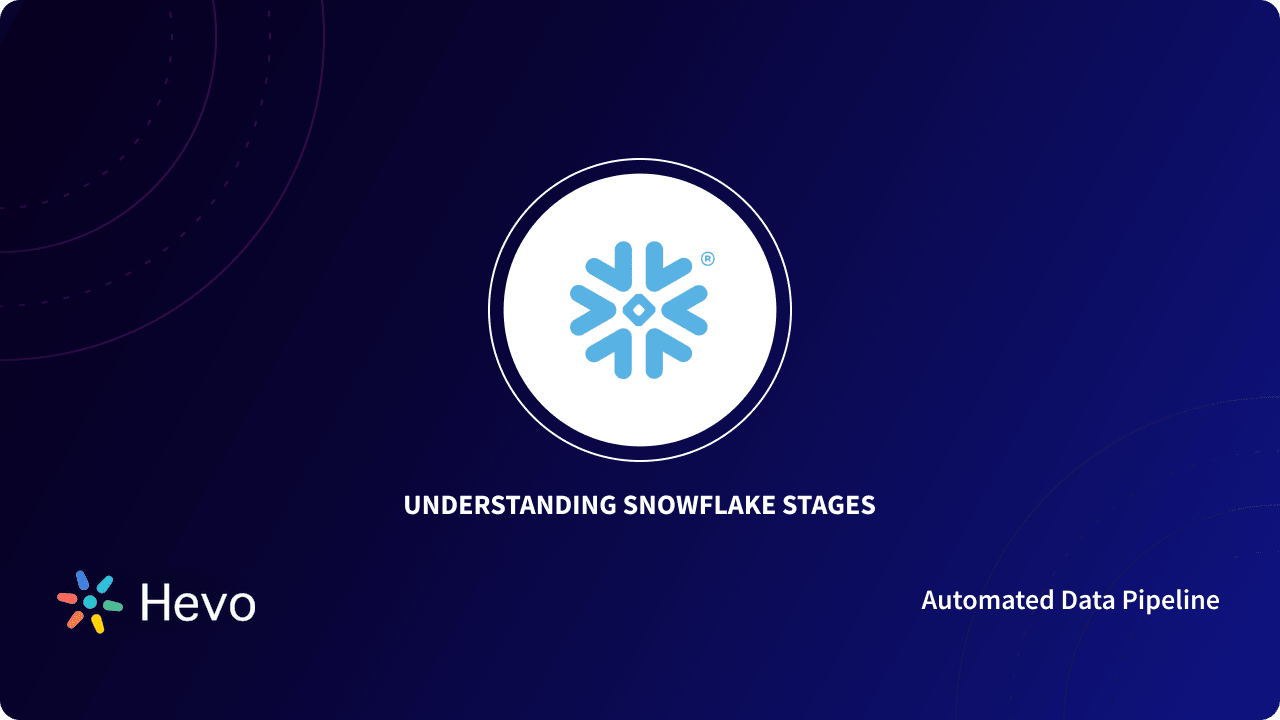 ®

UNDERSTANDING SNOWFLAKE STAGES

Hevo

Automated Data Pipeline